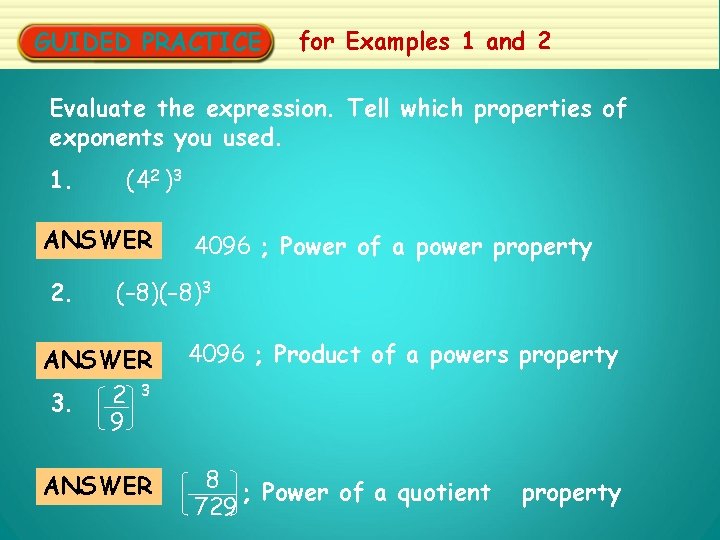 GUIDED PRACTICE for Examples 1 and 2

Evaluate the expression. Tell which properties of exponents you used.

1. $(4^2)^3$

ANSWER 4096 ; Power of a power property

2. $(-8)(-8)^3$

ANSWER 4096 ; Product of a powers property

3. $\left(\frac{2}{9}\right)^3$

ANSWER $\left(\frac{8}{729}\right)$; Power of a quotient property